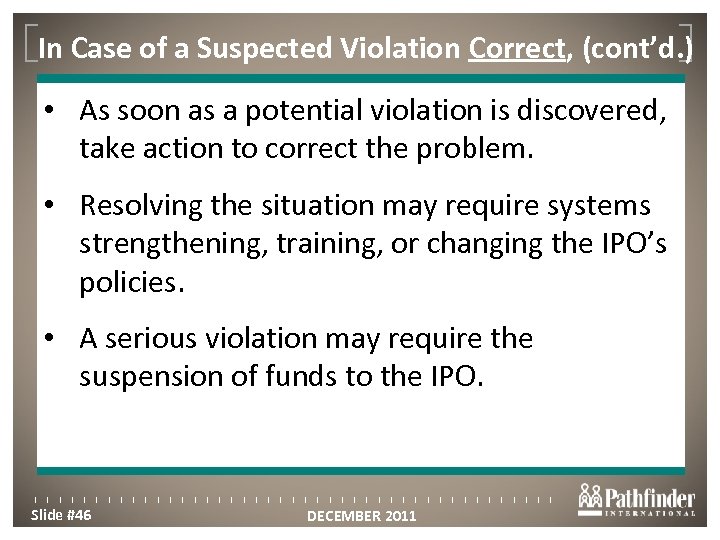 In Case of a Suspected Violation Correct, (cont'd.)

• As soon as a potential violation is discovered, take action to correct the problem.

• Resolving the situation may require systems strengthening, training, or changing the IPO's policies.

• A serious violation may require the suspension of funds to the IPO.

Slide #46

DECEMBER 2011

Pathfinder INTERNATIONAL